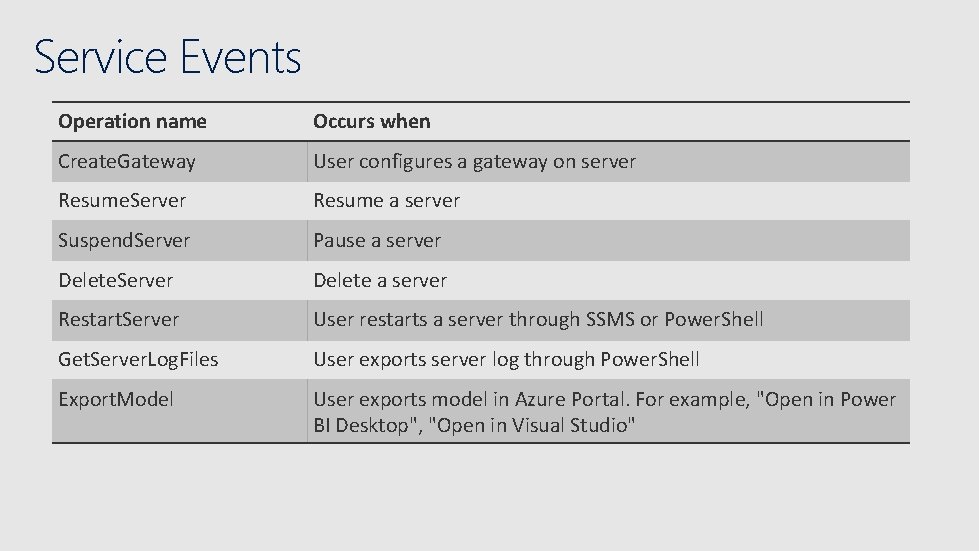 Service Events

| Operation name | Occurs when |
|---|---|
| CreateGateway | User configures a gateway on server |
| ResumeServer | Resume a server |
| SuspendServer | Pause a server |
| DeleteServer | Delete a server |
| RestartServer | User restarts a server through SSMS or PowerShell |
| GetServerLogFiles | User exports server log through PowerShell |
| ExportModel | User exports model in Azure Portal. For example, "Open in Power BI Desktop", "Open in Visual Studio" |